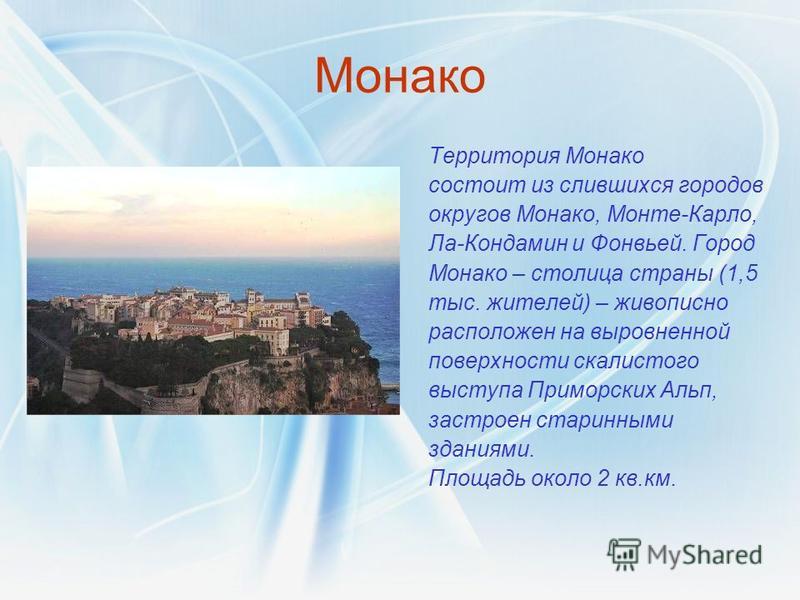 Монако

Территория Монако состоит из слившихся городов округов Монако, Монте-Карло, Ла-Кондамин и Фонвьей. Город Монако – столица страны (1,5 тыс. жителей) – живописно расположен на выровненной поверхности скалистого выступа Приморских Альп, застроен старинными зданиями.
Площадь около 2 кв.км.

MyShared